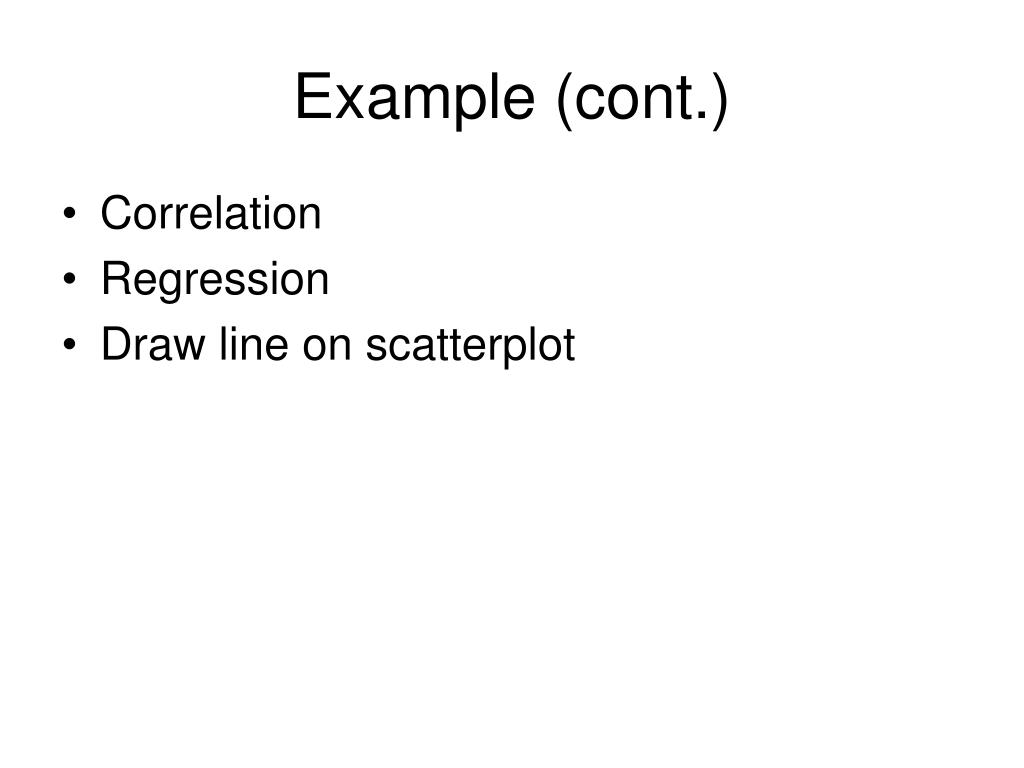 Example (cont.)

• Correlation
• Regression
• Draw line on scatterplot